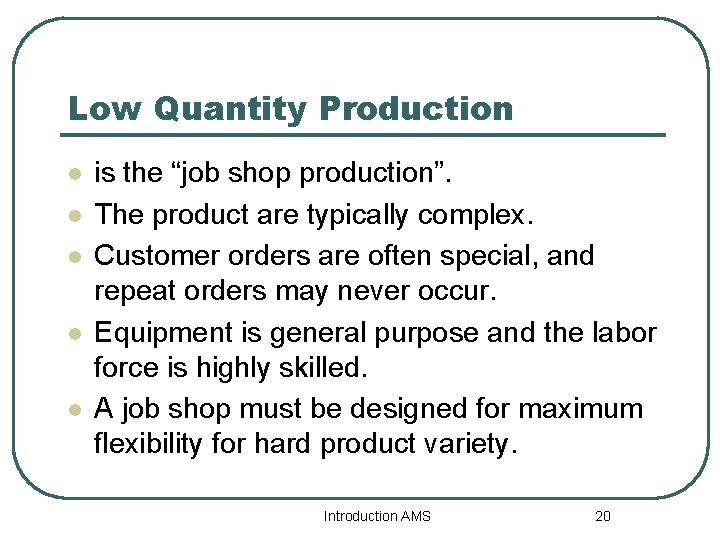 Low Quantity Production

- is the “job shop production”.
- The product are typically complex.
- Customer orders are often special, and repeat orders may never occur.
- Equipment is general purpose and the labor force is highly skilled.
- A job shop must be designed for maximum flexibility for hard product variety.

Introduction AMS 20